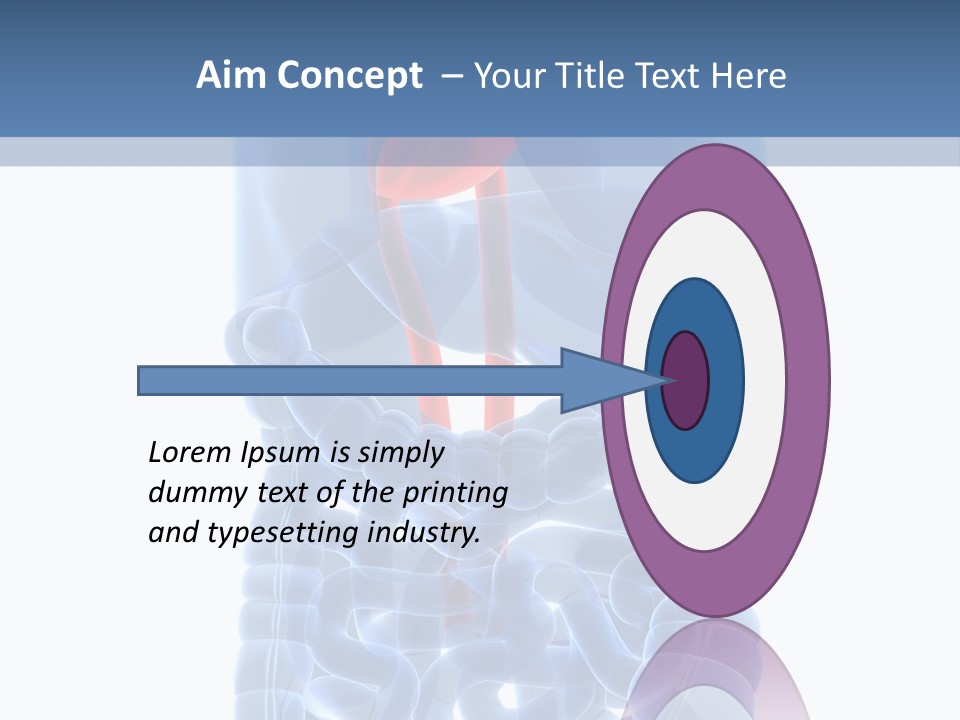 Aim Concept – Your Title Text Here

Lorem Ipsum is simply dummy text of the printing and typesetting industry.